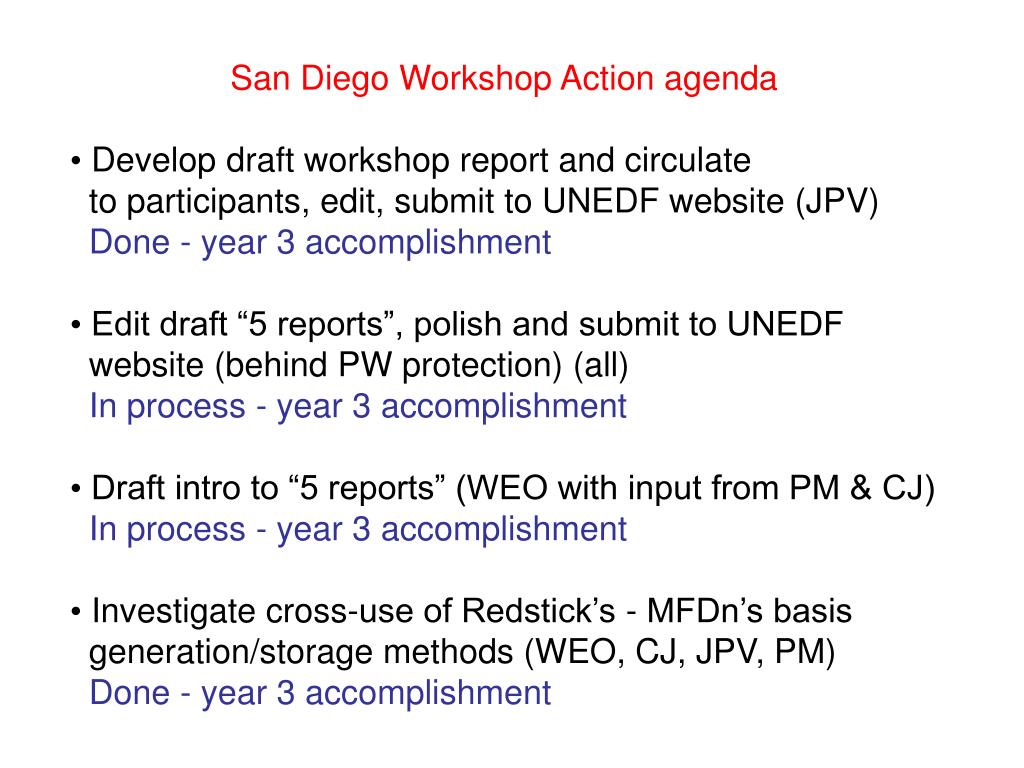 San Diego Workshop Action agenda

• Develop draft workshop report and circulate to participants, edit, submit to UNEDF website (JPV)
Done - year 3 accomplishment

• Edit draft “5 reports”, polish and submit to UNEDF website (behind PW protection) (all)
In process - year 3 accomplishment

• Draft intro to “5 reports” (WEO with input from PM & CJ)
In process - year 3 accomplishment

• Investigate cross-use of Redstick’s - MFDn’s basis generation/storage methods (WEO, CJ, JPV, PM)
Done - year 3 accomplishment